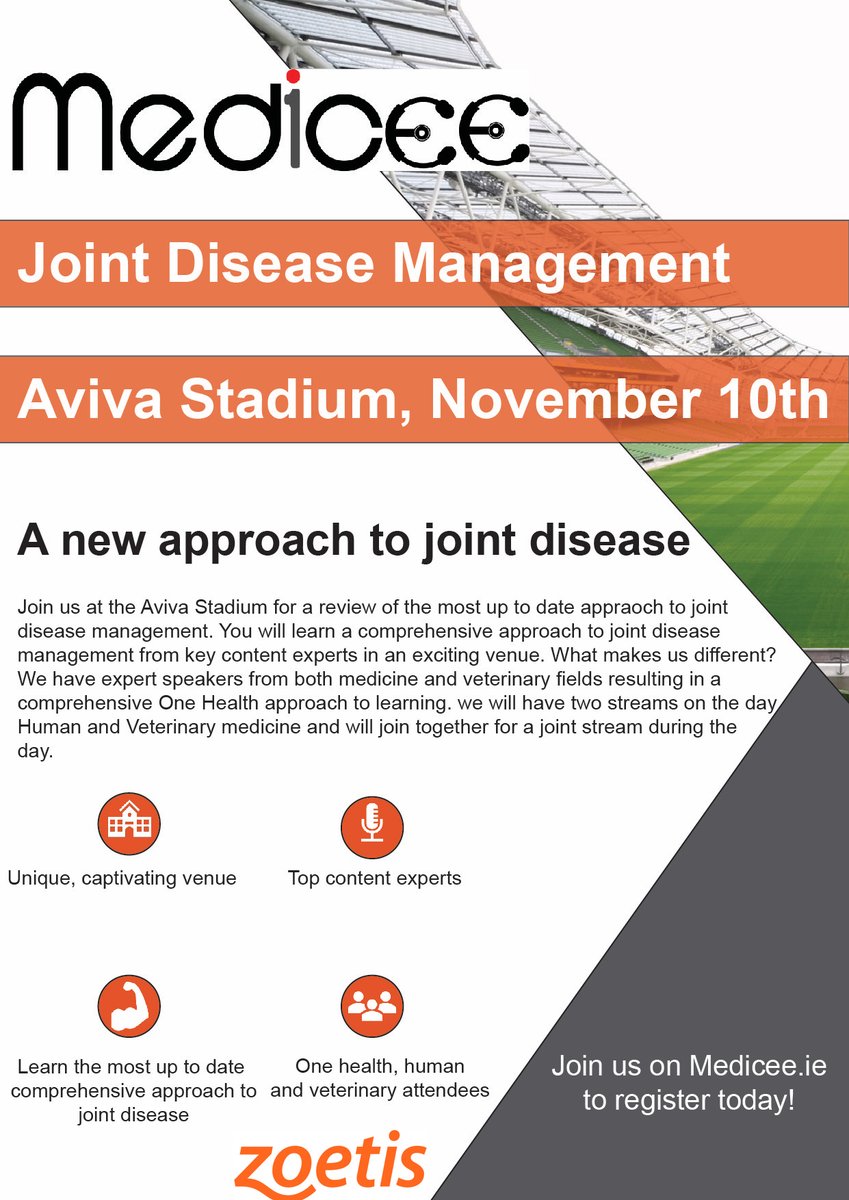 Medicee

Joint Disease Management

Aviva Stadium, November 10th

A new approach to joint disease

Join us at the Aviva Stadium for a review of the most up to date appraoch to joint disease management. You will learn a comprehensive approach to joint disease management from key content experts in an exciting venue. What makes us different? We have expert speakers from both medicine and veterinary fields resulting in a comprehensive One Health approach to learning. we will have two streams on the day Human and Veterinary medicine and will join together for a joint stream during the day.

Unique, captivating venue

Top content experts

Learn the most up to date comprehensive approach to joint disease

One health, human and veterinary attendees

Join us on Medicee.ie to register today!

zoetis